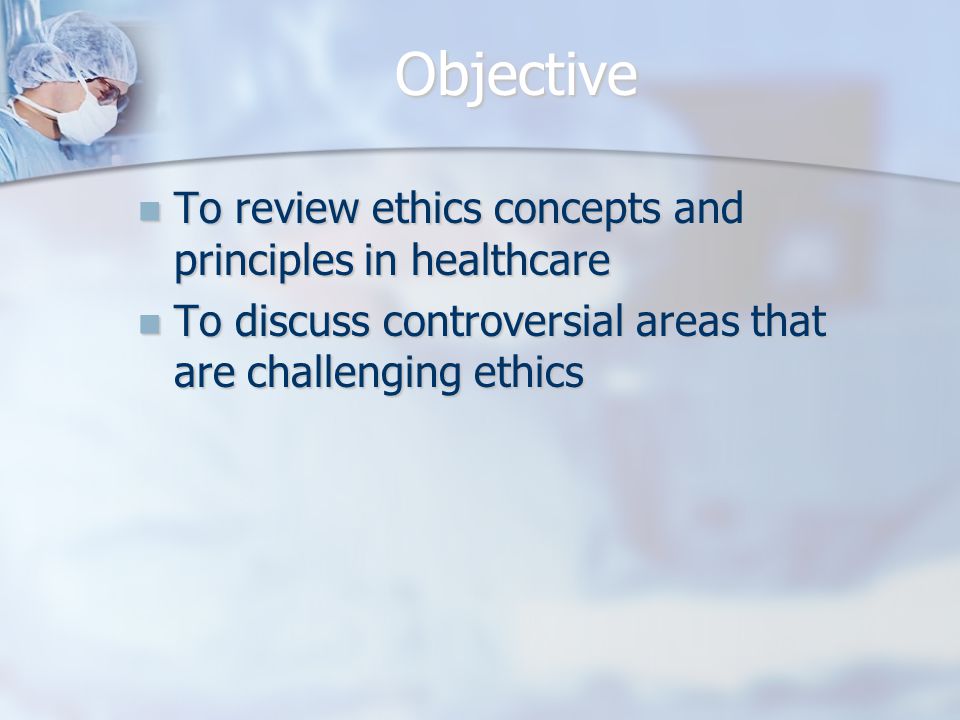 Objective

- To review ethics concepts and principles in healthcare
- To discuss controversial areas that are challenging ethics